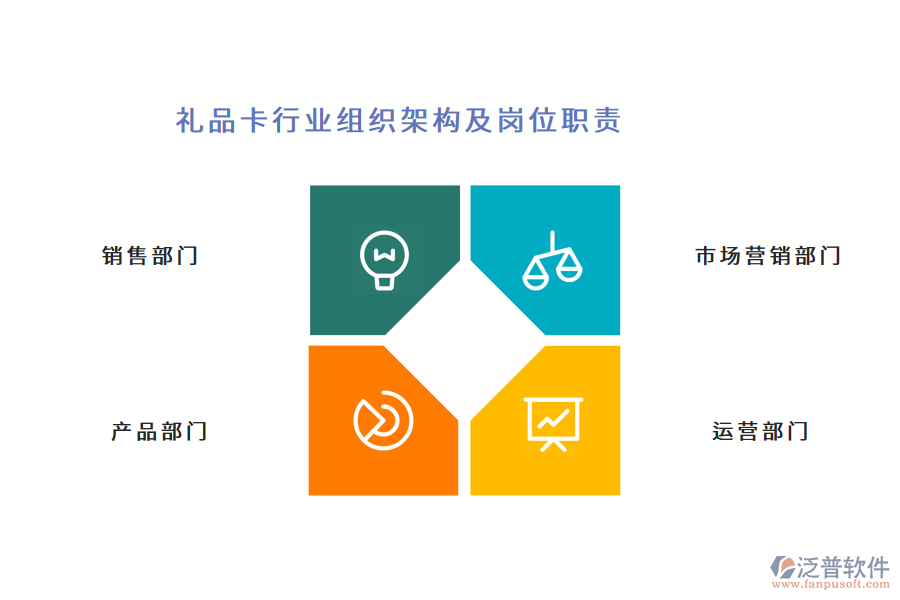 礼品卡行业组织架构及岗位职责

销售部门

市场营销部门

产品部门

运营部门

泛普软件
www.fanpusoft.com